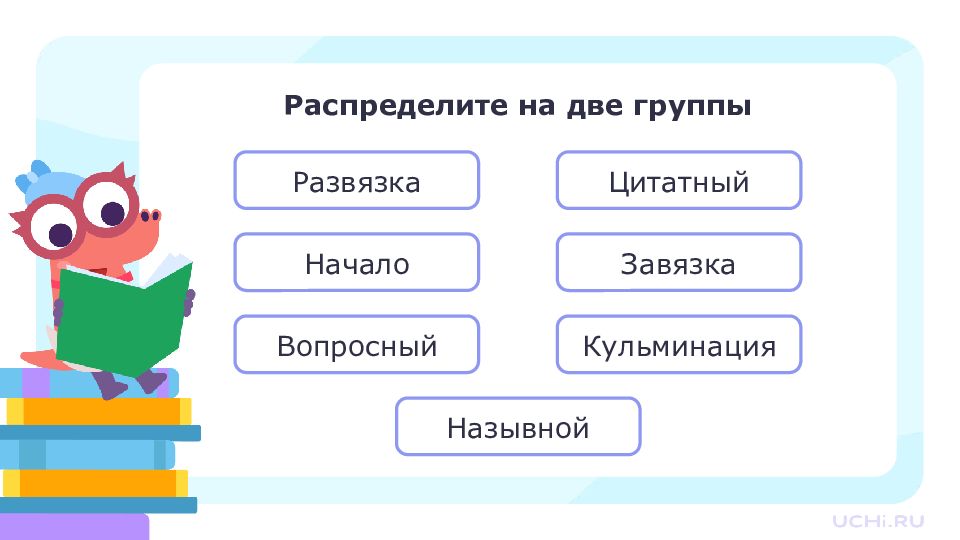 Распределите на две группы

Развязка

Цитатный

Начало

Завязка

Вопросный

Кульминация

Назывной

UCHi.RU